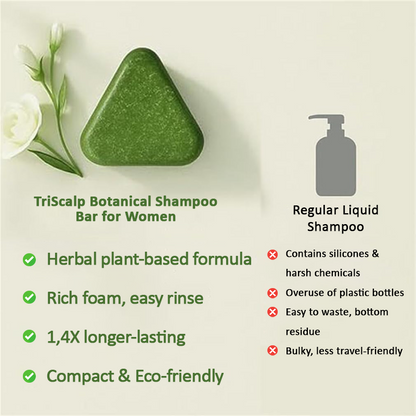 TriScalp Botanical Shampoo Bar for Women

Herbal plant-based formula

Rich foam, easy rinse

1,4X longer-lasting

Compact & Eco-friendly

Regular Liquid Shampoo

Contains silicones & harsh chemicals

Overuse of plastic bottles

Easy to waste, bottom residue

Bulky, less travel-friendly